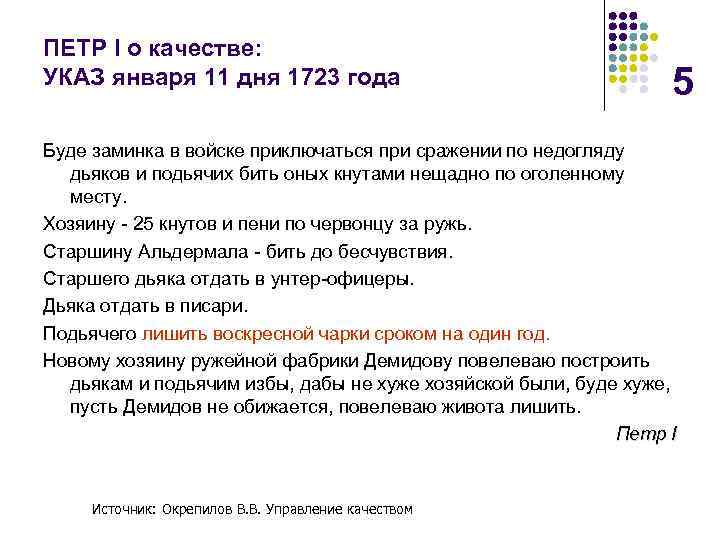 ПЕТР I о качестве:
УКАЗ января 11 дня 1723 года

5

Буде заминка в войске приключаться при сражении по недогляду дьяков и подьячих бить оных кнутами нещадно по оголенному месту.

Хозяину - 25 кнутов и пени по червонцу за ружь.

Старшину Альдермала - бить до бесчувствия.

Старшего дьяка отдать в унтер-офицеры.

Дьяка отдать в писари.

Подьячего лишить воскресной чарки сроком на один год.

Новому хозяину ружейной фабрики Демидову повелеваю построить дьякам и подьячим избы, дабы не хуже хозяйской были, буде хуже, пусть Демидов не обижается, повелеваю живота лишить.

Петр I

Источник: Окрепилов В.В. Управление качеством